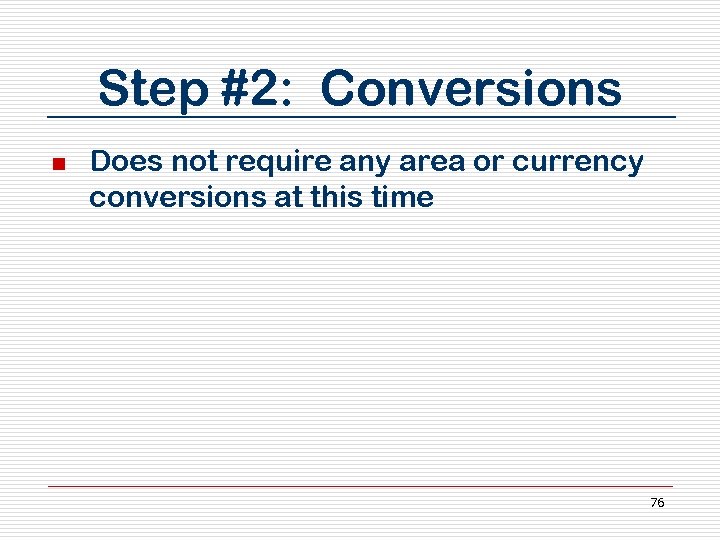 Step #2: Conversions

Does not require any area or currency conversions at this time

76